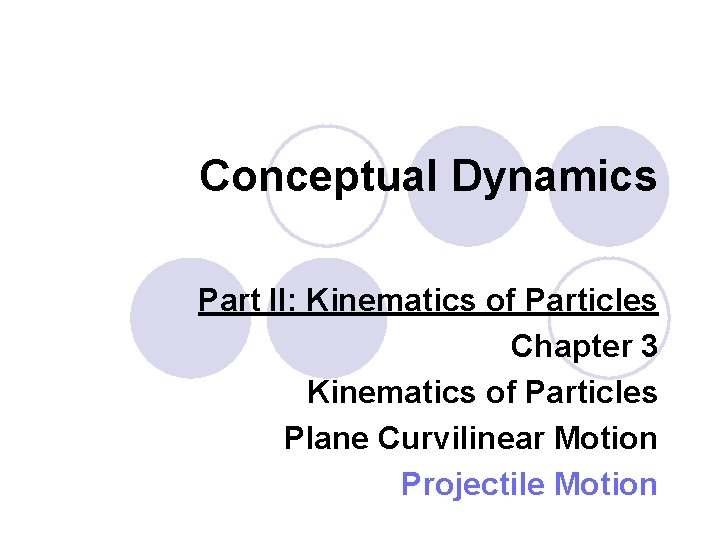 Conceptual Dynamics

Part II: Kinematics of Particles
Chapter 3
Kinematics of Particles
Plane Curvilinear Motion
Projectile Motion